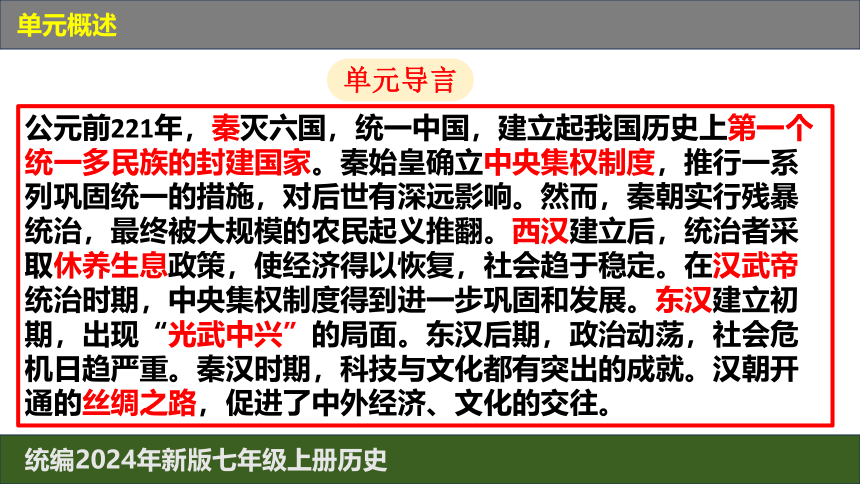 单元概述

单元导言

公元前221年，秦灭六国，统一中国，建立起我国历史上第一个统一多民族的封建国家。秦始皇确立中央集权制度，推行一系列巩固统一的措施，对后世有深远影响。然而，秦朝实行残暴统治，最终被大规模的农民起义推翻。西汉建立后，统治者采取休养生息政策，使经济得以恢复，社会趋于稳定。在汉武帝统治时期，中央集权制度得到进一步巩固和发展。东汉建立初期，出现“光武中兴”的局面。东汉后期，政治动荡，社会危机日趋严重。秦汉时期，科技与文化都有突出的成就。汉朝开通的丝绸之路，促进了中外经济、文化的交往。

统编2024年新版七年级上册历史